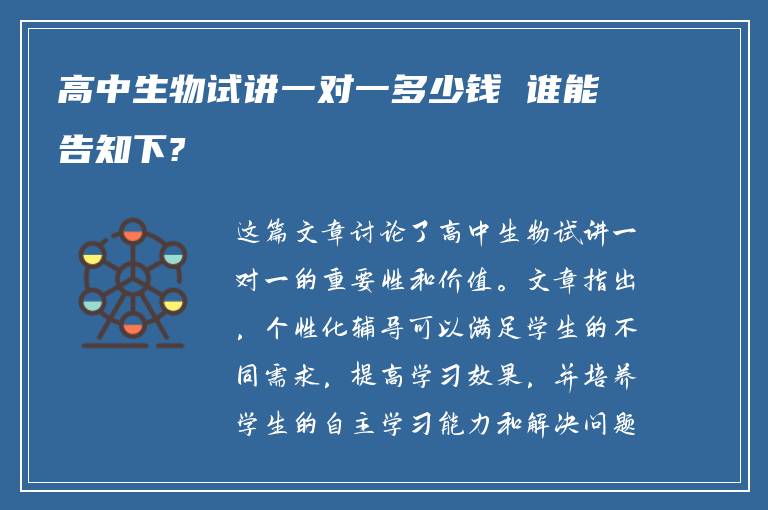 高中生物试讲一对一多少钱 谁能告知下?

这篇文章讨论了高中生物试讲一对一的重要性和价值。文章指出，个性化辅导可以满足学生的不同需求，提高学习效果，并培养学生的自主学习能力和解决问题